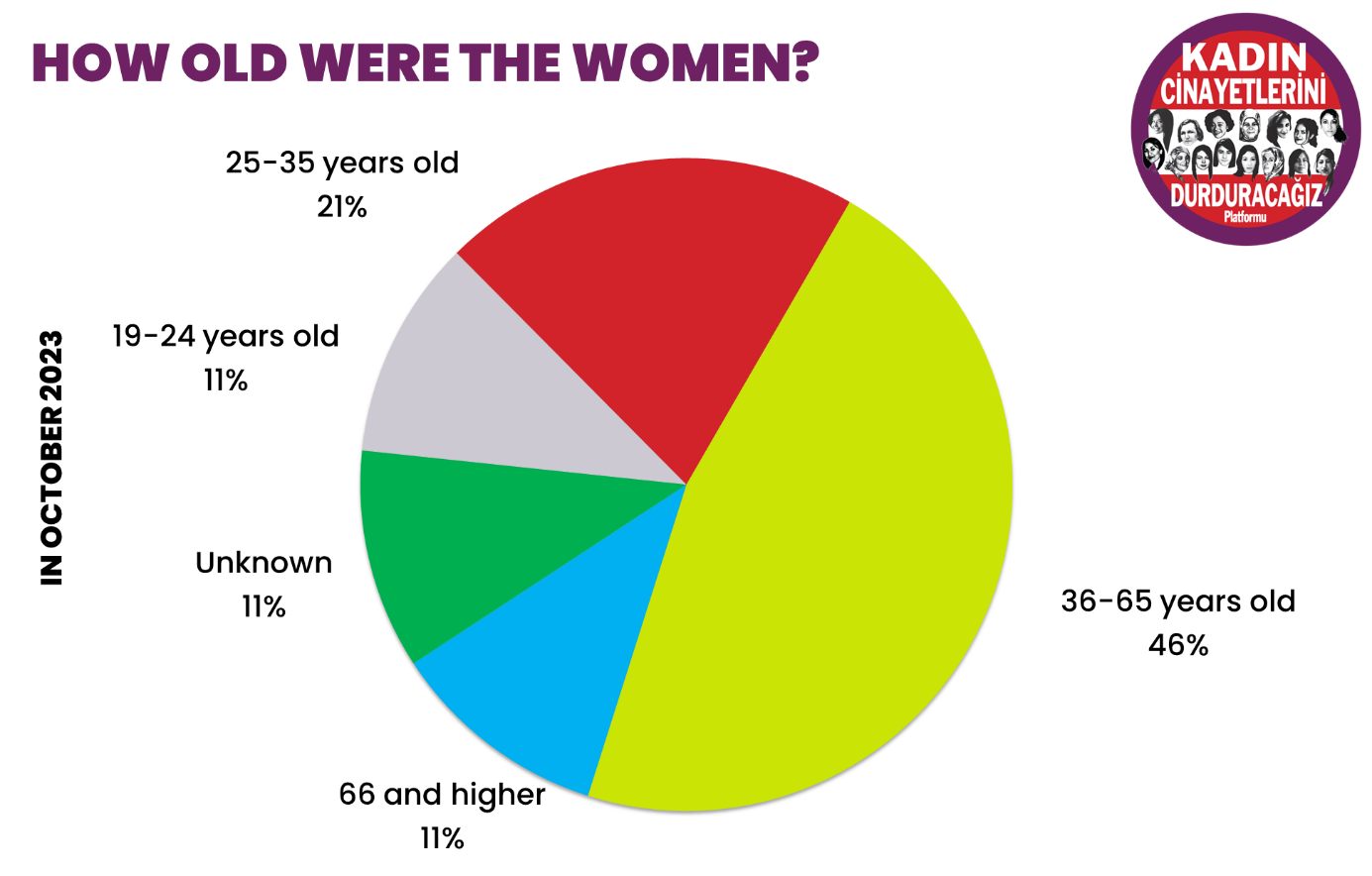 HOW OLD WERE THE WOMEN?

KADIN CİNAYETLERİNİ DURDURACAĞIZ Platformu

IN OCTOBER 2023

25-35 years old
21%

19-24 years old
11%

Unknown
11%

66 and higher
11%

36-65 years old
46%